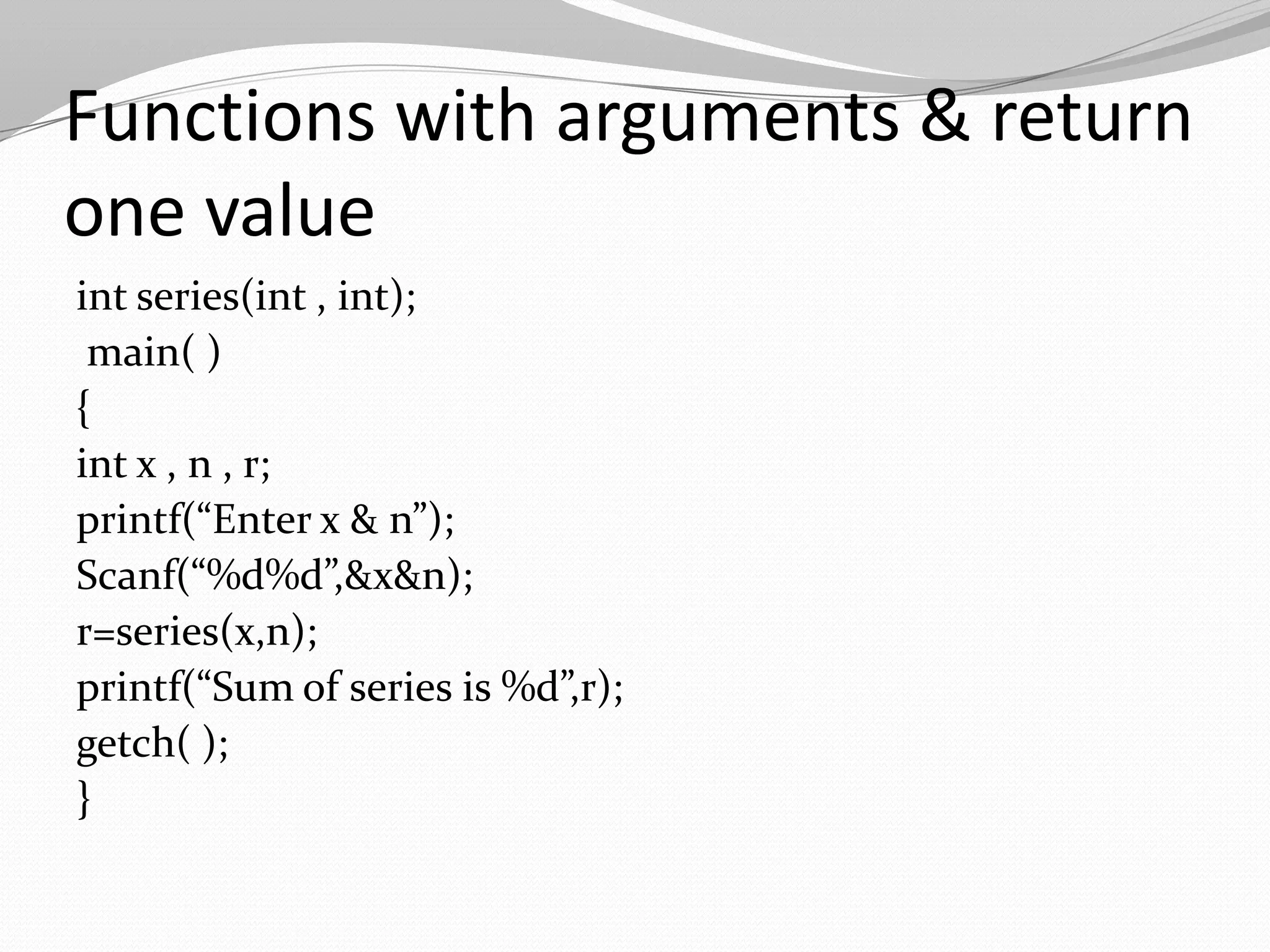 Functions with arguments & return one value

int series(int , int);
main( )
{
int x , n , r;
printf(“Enter x & n”);
Scanf(“%d%d”,&x&n);
r=series(x,n);
printf(“Sum of series is %d”,r);
getch( );
}